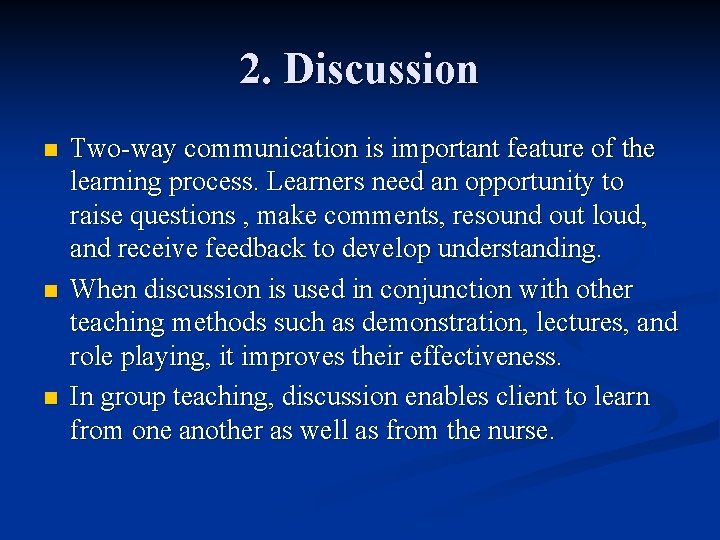 2. Discussion

• Two-way communication is important feature of the learning process. Learners need an opportunity to raise questions , make comments, resound out loud, and receive feedback to develop understanding.
• When discussion is used in conjunction with other teaching methods such as demonstration, lectures, and role playing, it improves their effectiveness.
• In group teaching, discussion enables client to learn from one another as well as from the nurse.